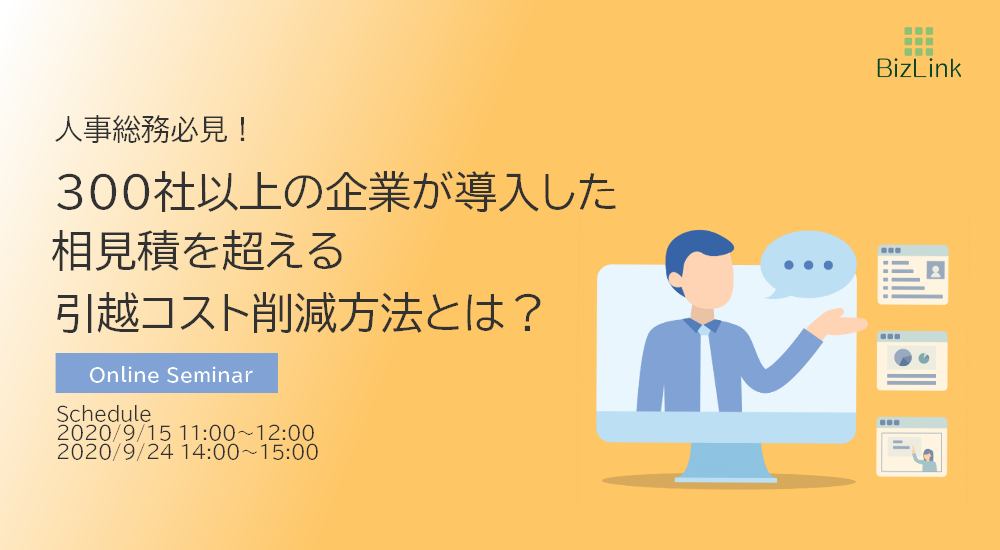 BizLink

人事総務必見！

300社以上の企業が導入した
相見積を超える
引越コスト削減方法とは？

Online Seminar

Schedule
2020/9/15 11:00～12:00
2020/9/24 14:00～15:00